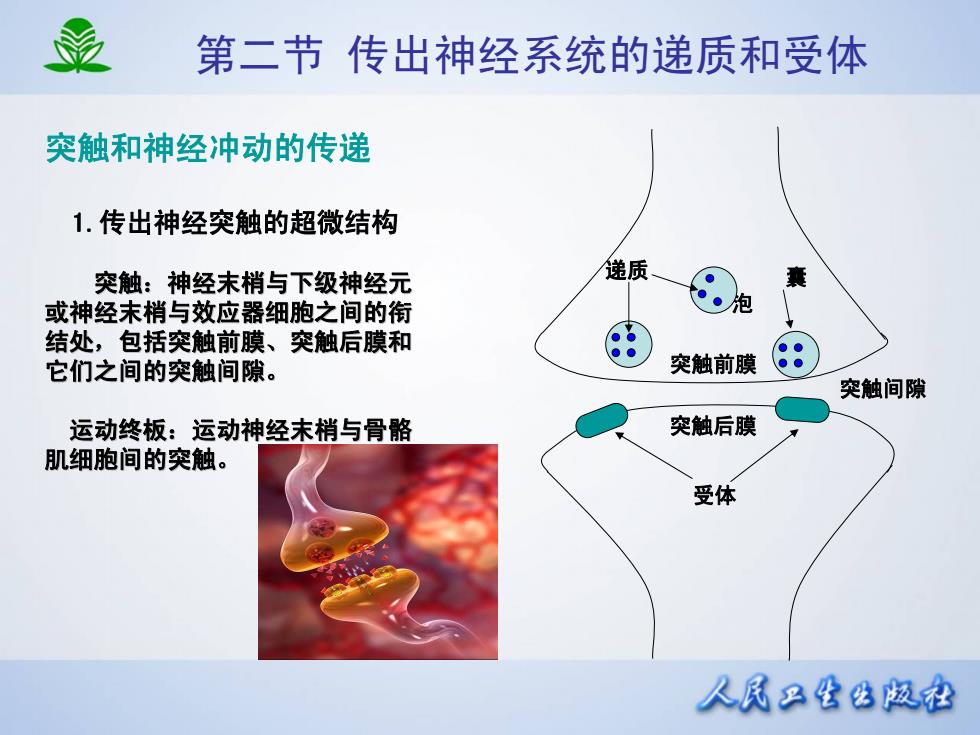 第二节 传出神经系统的递质和受体

突触和神经冲动的传递

1. 传出神经突触的超微结构

突触：神经末梢与下级神经元或神经末梢与效应器细胞之间的衔结处，包括突触前膜、突触后膜和它们之间的突触间隙。

运动终板：运动神经末梢与骨骼肌细胞间的突触。

递质

囊

泡

突触前膜

突触间隙

突触后膜

受体

人民卫生出版社